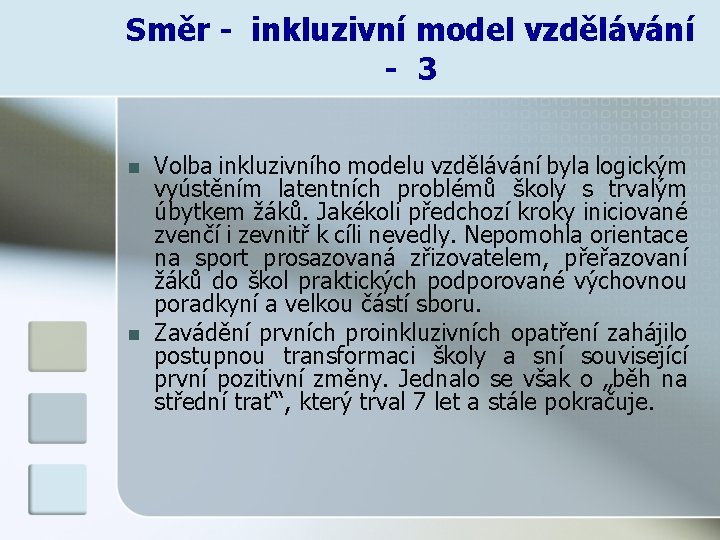 Směr - inkluzivní model vzdělávání - 3

Volba inkluzivního modelu vzdělávání byla logickým vyústěním latentních problémů školy s trvalým úbytkem žáků. Jakékoli předchozí kroky iniciované zvenčí i zevnitř k cíli nevedly. Nepomohla orientace na sport prosazovaná zřizovatelem, přeřazovaní žáků do škol praktických podporované výchovnou poradkyní a velkou částí sboru.

Zavádění prvních proinkluzivních opatření zahájilo postupnou transformaci školy a sní související první pozitivní změny. Jednalo se však o „běh na střední trať“, který trval 7 let a stále pokračuje.